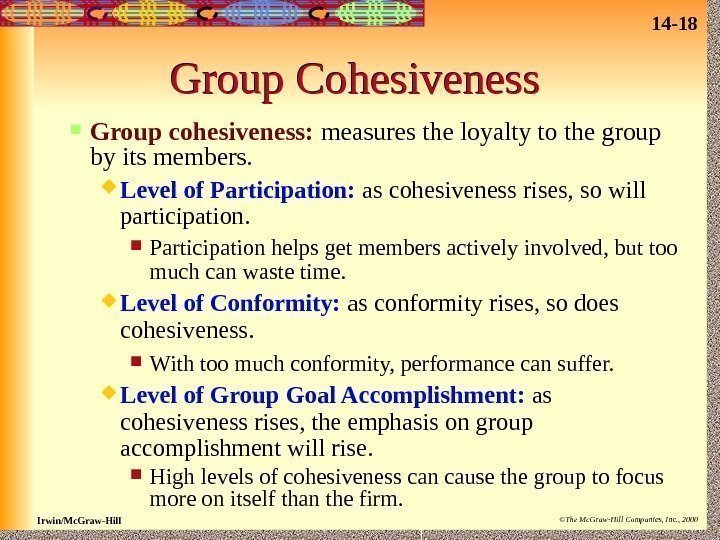 14-18

Group Cohesiveness

Group cohesiveness: measures the loyalty to the group by its members.

Level of Participation: as cohesiveness rises, so will participation.

Participation helps get members actively involved, but too much can waste time.

Level of Conformity: as conformity rises, so does cohesiveness.

With too much conformity, performance can suffer.

Level of Group Goal Accomplishment: as cohesiveness rises, the emphasis on group accomplishment will rise.

High levels of cohesiveness can cause the group to focus more on itself than the firm.

Irwin/McGraw-Hill

©The McGraw-Hill Companies, Inc., 2000